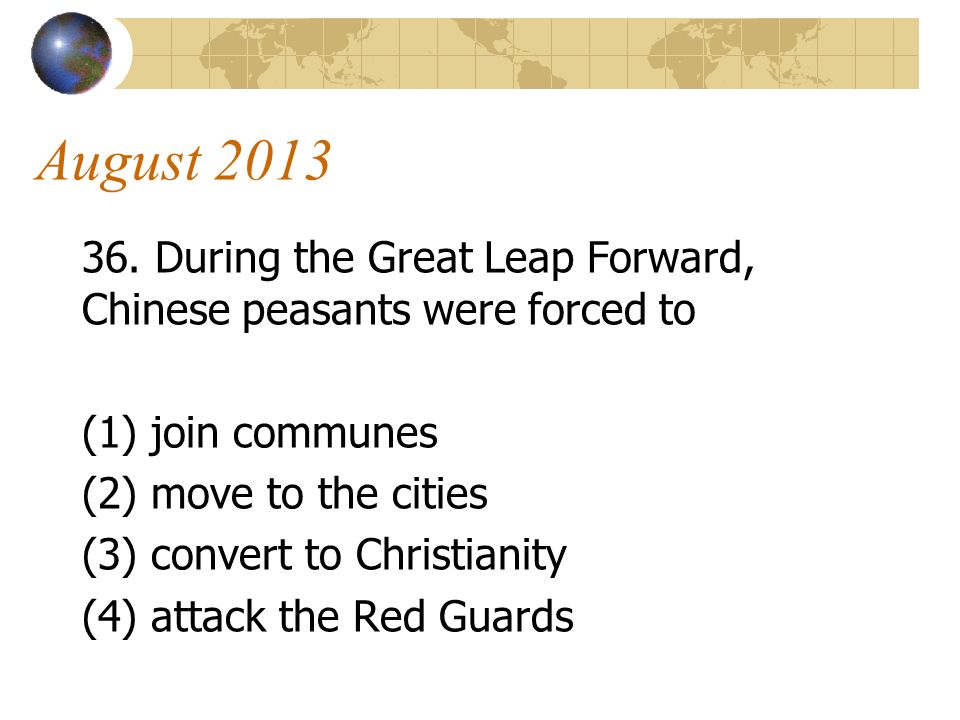 August 2013

36. During the Great Leap Forward, Chinese peasants were forced to

(1) join communes
(2) move to the cities
(3) convert to Christianity
(4) attack the Red Guards